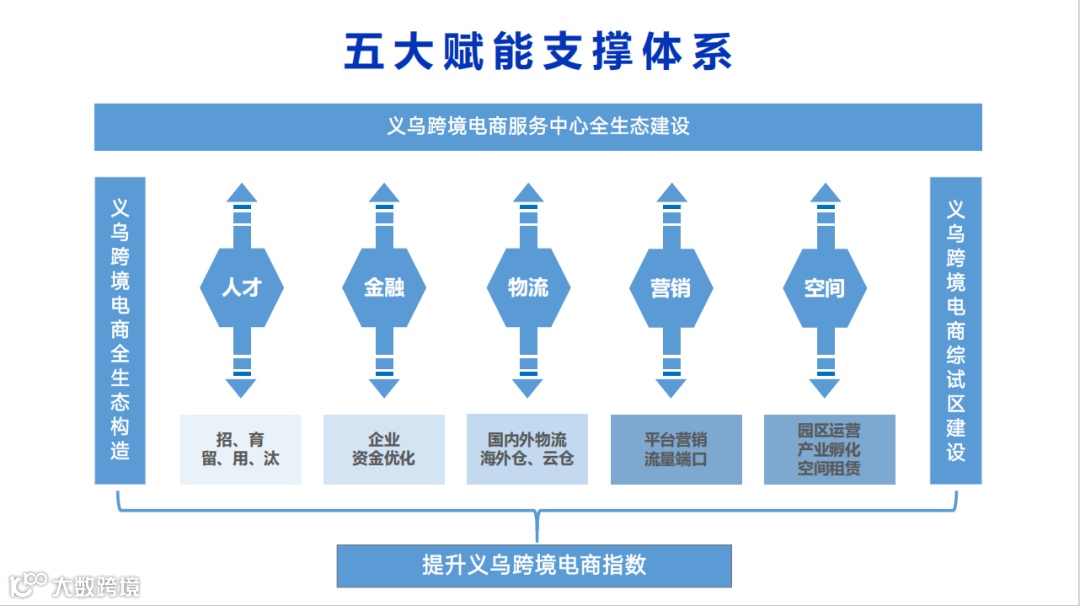 五大赋能支撑体系

义乌跨境电商服务中心全生态建设

义乌跨境电商全生态构造

人才

金融

物流

营销

空间

招、育
留、用、汰

企业
资金优化

国内外物流
海外仓、云仓

平台营销
流量端口

园区运营
产业孵化
空间租赁

义乌跨境电商综试区建设

提升义乌跨境电商指数

大数跨境